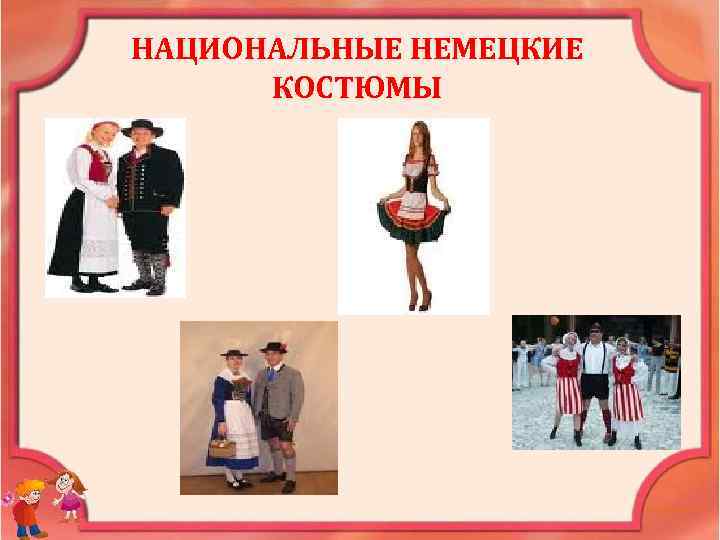 НАЦИОНАЛЬНЫЕ НЕМЕЦКИЕ КОСТЮМЫ